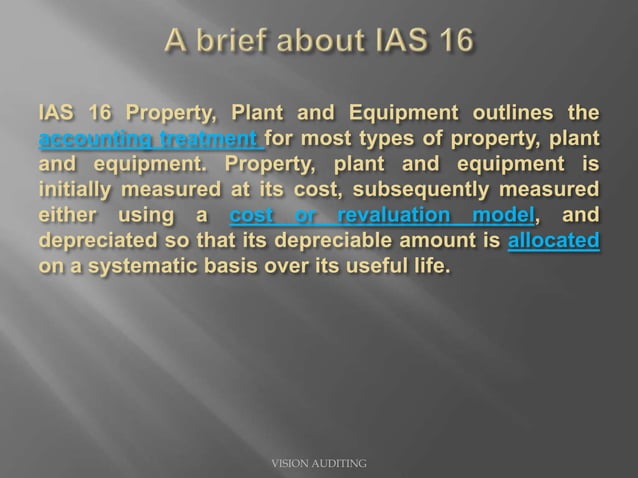 A brief about IAS 16

IAS 16 Property, Plant and Equipment outlines the accounting treatment for most types of property, plant and equipment. Property, plant and equipment is initially measured at its cost, subsequently measured either using a cost or revaluation model, and depreciated so that its depreciable amount is allocated on a systematic basis over its useful life.

VISION AUDITING